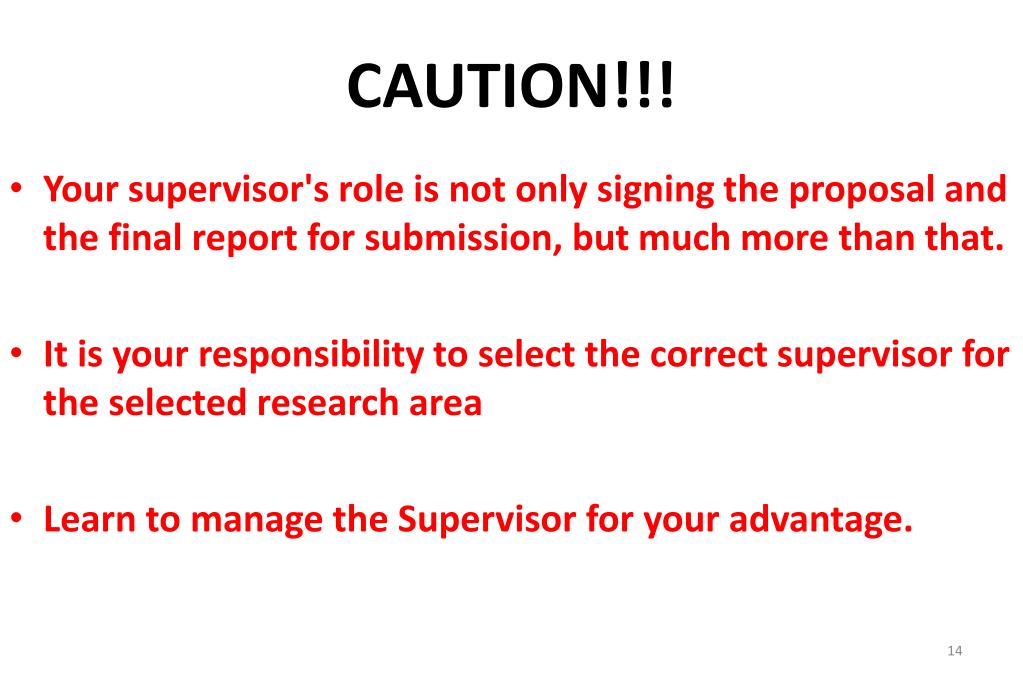 CAUTION!!!

• Your supervisor's role is not only signing the proposal and the final report for submission, but much more than that.

• It is your responsibility to select the correct supervisor for the selected research area

• Learn to manage the Supervisor for your advantage.

14